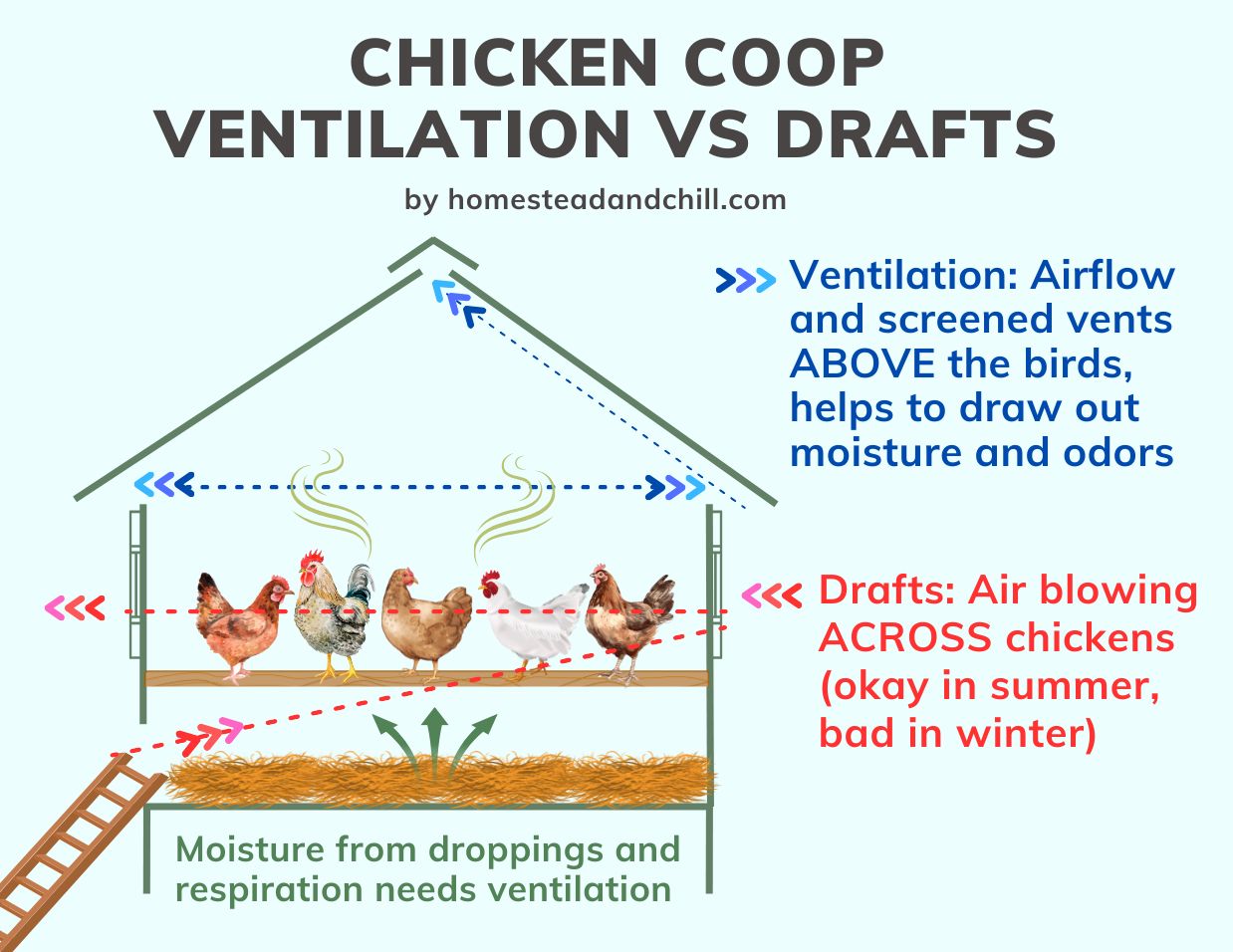 CHICKEN COOP
VENTILATION VS DRAFTS

by homesteadandchill.com

Ventilation: Airflow and screened vents ABOVE the birds, helps to draw out moisture and odors

Drafts: Air blowing ACROSS chickens (okay in summer, bad in winter)

Moisture from droppings and respiration needs ventilation